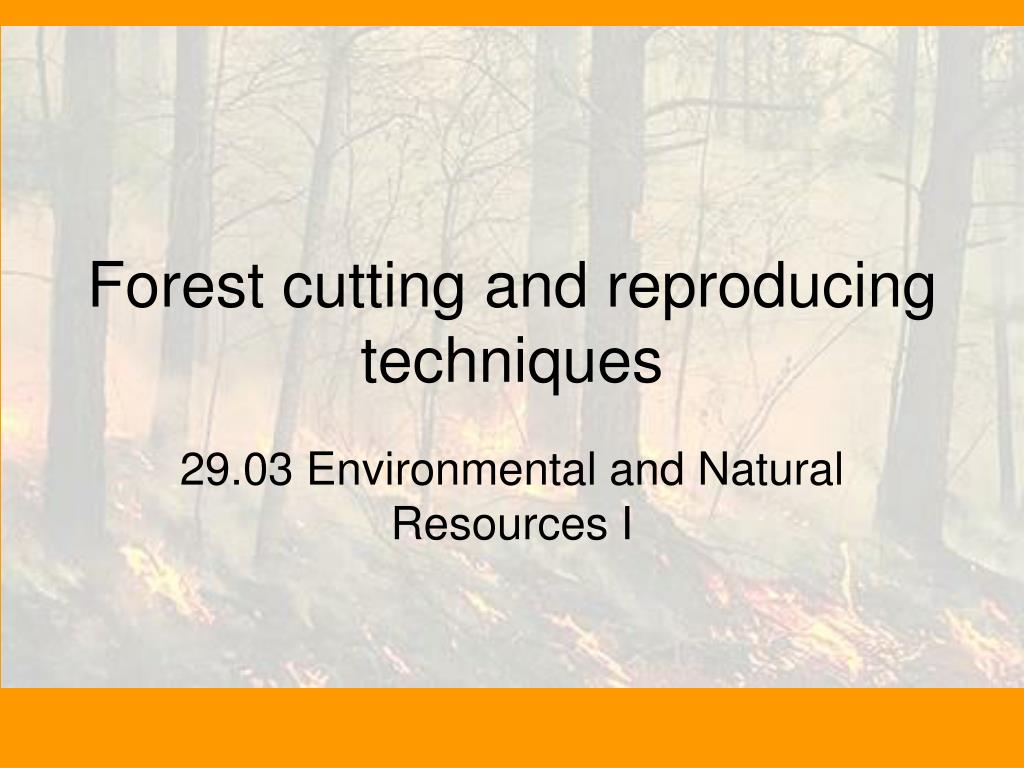 Forest cutting and reproducing techniques

29.03 Environmental and Natural Resources I